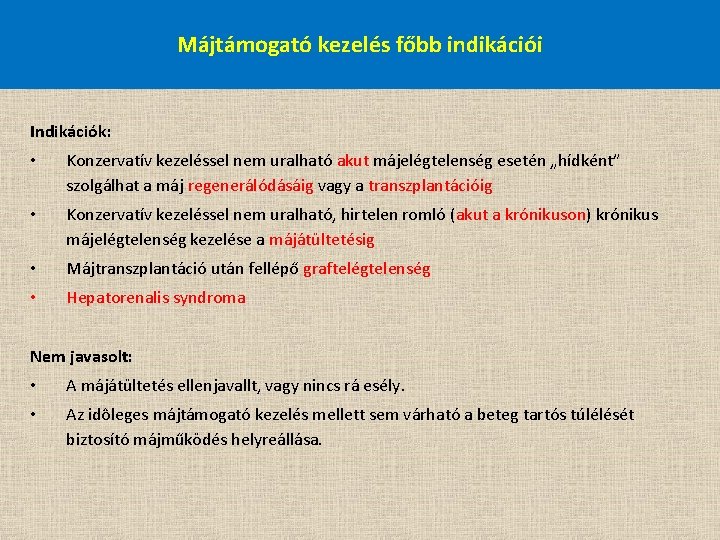 Májtámogató kezelés főbb indikációi

Indikációk:

• Konzervatív kezeléssel nem uralható akut májelégtelenség esetén „hídként" szolgálhat a máj regenerálódásáig vagy a transzplantációig

• Konzervatív kezeléssel nem uralható, hirtelen romló (akut a krónikuson) krónikus májelégtelenség kezelése a májátültetésig

• Májtranszplantáció után fellépő graftelégtelenség

• Hepatorenalis syndroma

Nem javasolt:

• A májátültetés ellenjavallt, vagy nincs rá esély.

• Az idôleges májtámogató kezelés mellett sem várható a beteg tartós túlélését biztosító májműködés helyreállása.